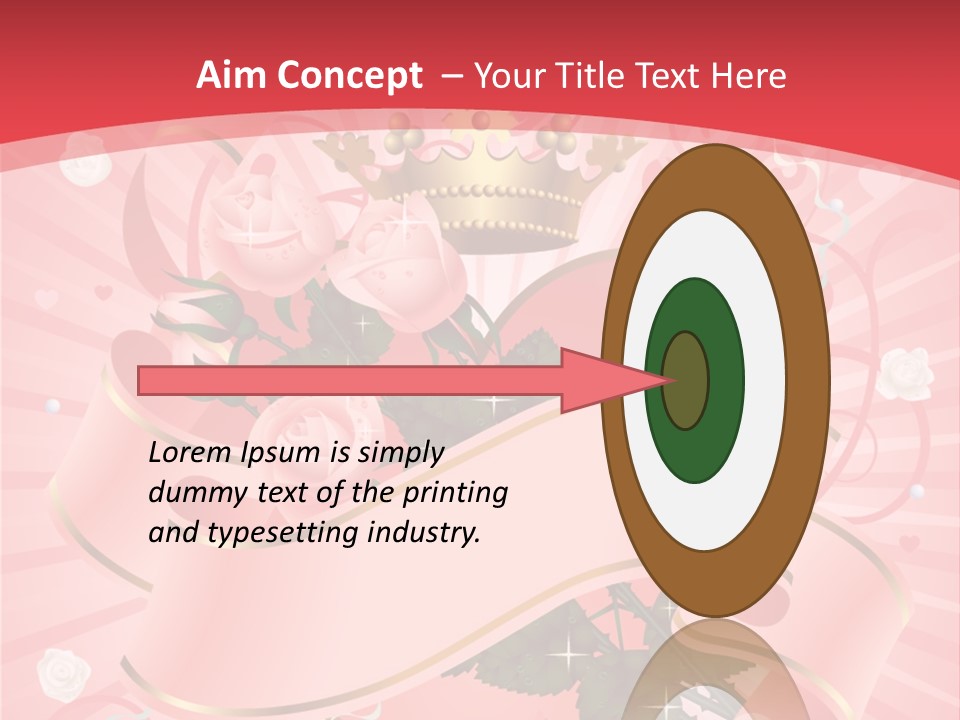 Aim Concept – Your Title Text Here

Lorem Ipsum is simply dummy text of the printing and typesetting industry.